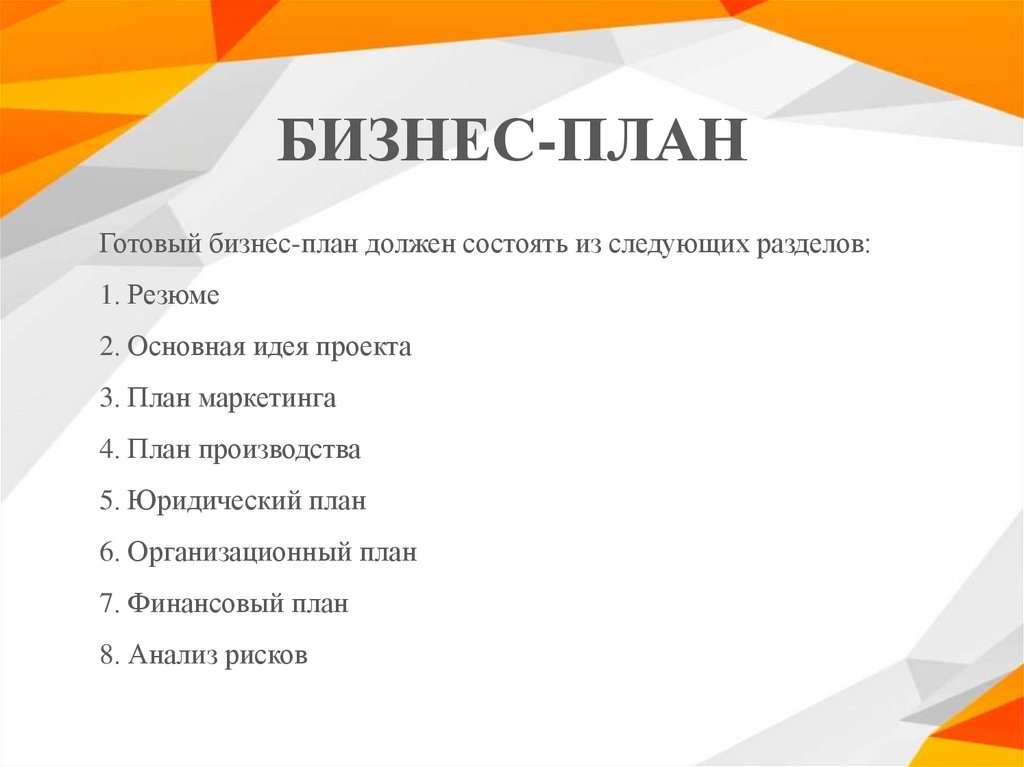 БИЗНЕС-ПЛАН

Готовый бизнес-план должен состоять из следующих разделов:

1. Резюме

2. Основная идея проекта

3. План маркетинга

4. План производства

5. Юридический план

6. Организационный план

7. Финансовый план

8. Анализ рисков